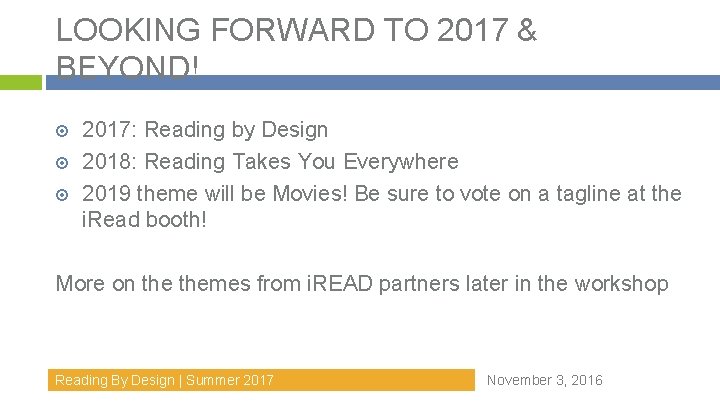 LOOKING FORWARD TO 2017 & BEYOND!

2017: Reading by Design
2018: Reading Takes You Everywhere
2019 theme will be Movies! Be sure to vote on a tagline at the iRead booth!

More on the themes from iREAD partners later in the workshop

Reading By Design | Summer 2017

November 3, 2016